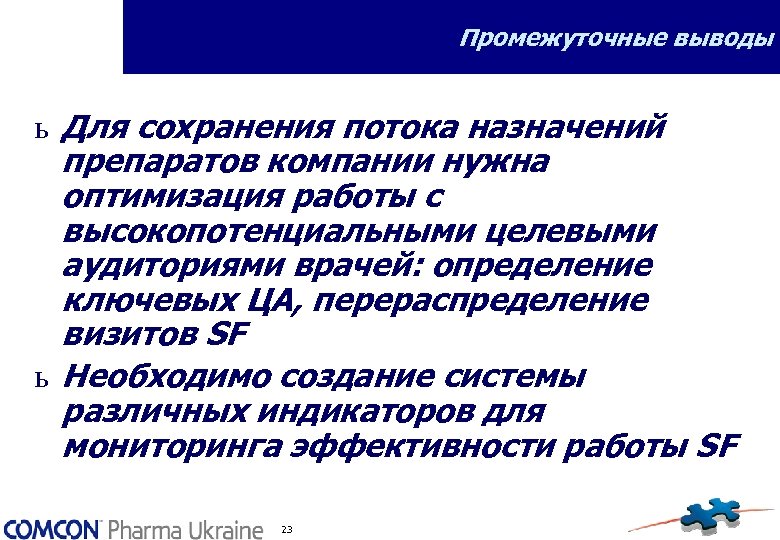 Промежуточные выводы

ь Для сохранения потока назначений препаратов компании нужна оптимизация работы с высокопотенциальными целевыми аудиториями врачей: определение ключевых ЦА, перераспределение визитов SF

ь Необходимо создание системы различных индикаторов для мониторинга эффективности работы SF

COMCON Pharma Ukraine

23